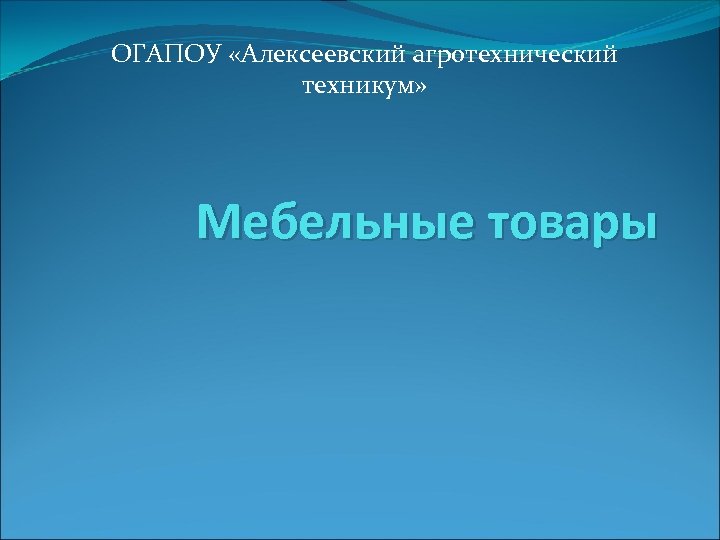 ОГАПОУ «Алексеевский агротехнический техникум»

Мебельные товары